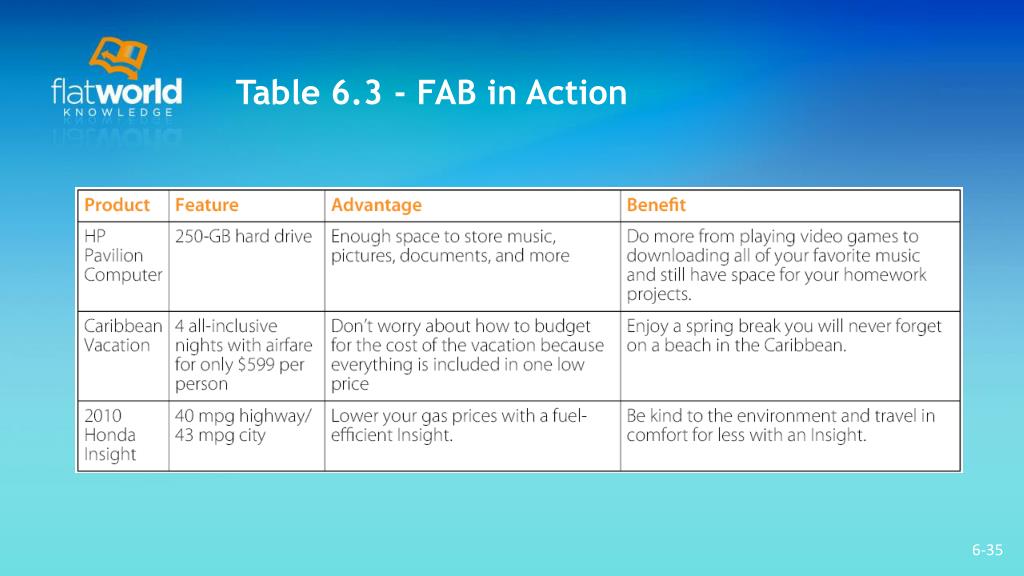 flatworld
KNOWLEDGE

Table 6.3 - FAB in Action

| Product | Feature | Advantage | Benefit |
|---|---|---|---|
| HP Pavilion Computer | 250-GB hard drive | Enough space to store music, pictures, documents, and more | Do more from playing video games to downloading all of your favorite music and still have space for your homework projects. |
| Caribbean Vacation | 4 all-inclusive nights with airfare for only $599 per person | Don't worry about how to budget for the cost of the vacation because everything is included in one low price | Enjoy a spring break you will never forget on a beach in the Caribbean. |
| 2010 Honda Insight | 40 mpg highway/ 43 mpg city | Lower your gas prices with a fuel-efficient Insight. | Be kind to the environment and travel in comfort for less with an Insight. |

6-35